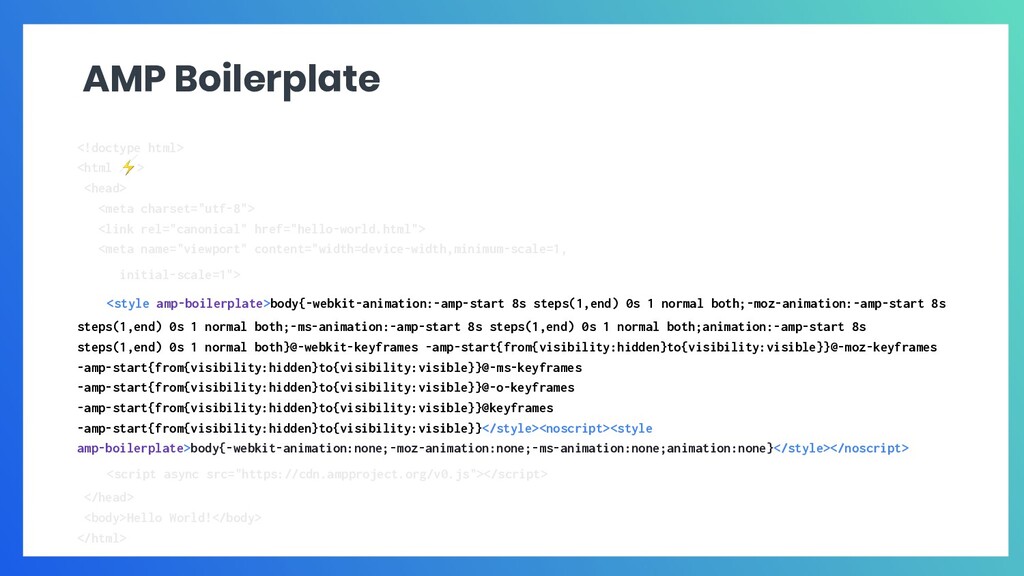 AMP Boilerplate

<!doctype html>
<html ⚡>
<head>
<meta charset="utf-8">
<link rel="canonical" href="hello-world.html">
<meta name="viewport" content="width=device-width,minimum-scale=1,
initial-scale=1">
<style amp-boilerplate>body{-webkit-animation:-amp-start 8s steps(1,end) 0s 1 normal both;-moz-animation:-amp-start 8s steps(1,end) 0s 1 normal both;-ms-animation:-amp-start 8s steps(1,end) 0s 1 normal both;animation:-amp-start 8s steps(1,end) 0s 1 normal both}@-webkit-keyframes -amp-start{from{visibility:hidden}to{visibility:visible}}@-moz-keyframes -amp-start{from{visibility:hidden}to{visibility:visible}}@-ms-keyframes -amp-start{from{visibility:hidden}to{visibility:visible}}@-o-keyframes -amp-start{from{visibility:hidden}to{visibility:visible}}@keyframes -amp-start{from{visibility:hidden}to{visibility:visible}}</style><noscript><style amp-boilerplate>body{-webkit-animation:none;-moz-animation:none;-ms-animation:none;animation:none}</style></noscript>
<script async src="https://cdn.ampproject.org/v0.js"></script>
</head>
<body>Hello World!</body>
</html>